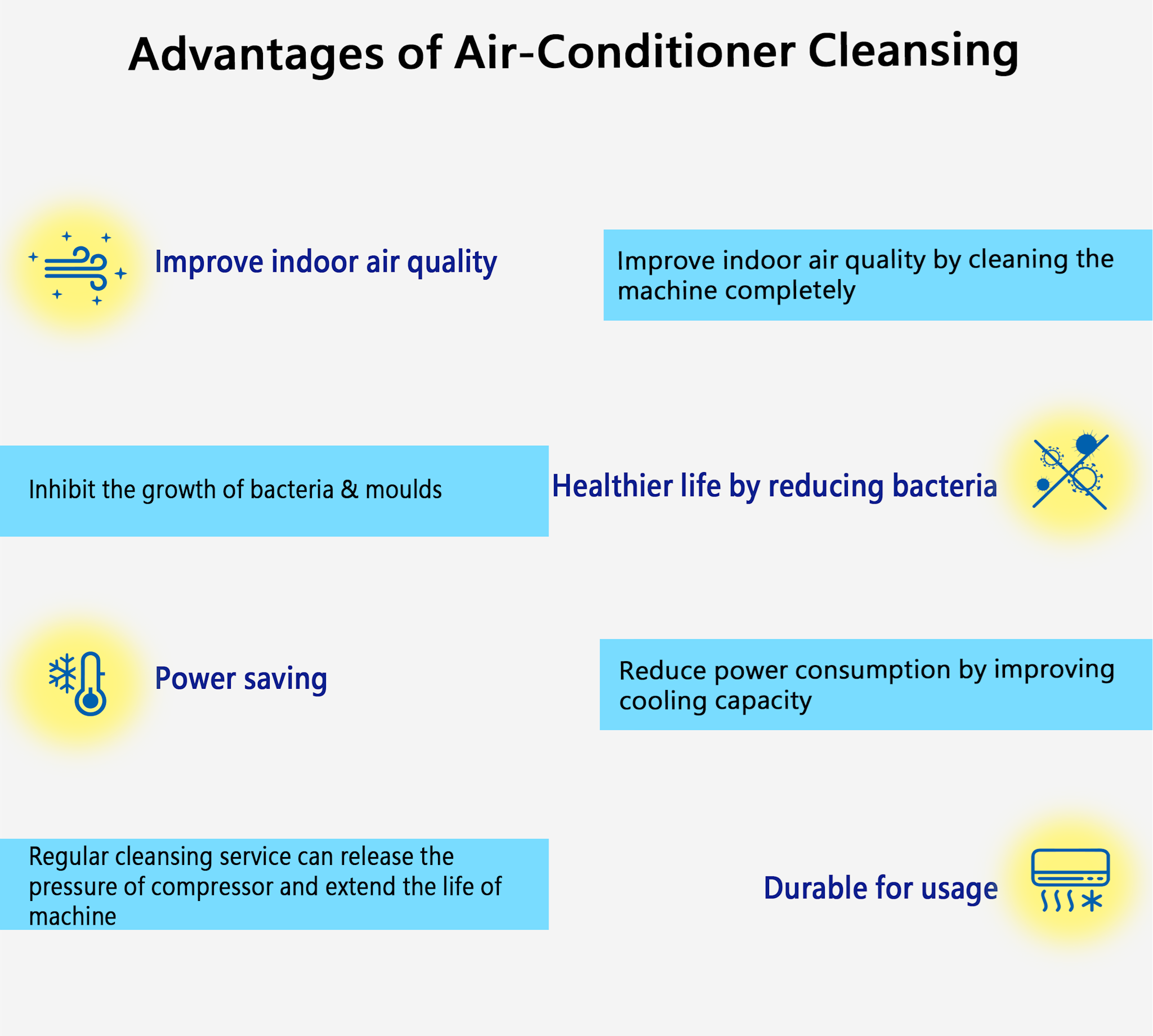 Advantages of Air-Conditioner Cleansing

Improve indoor air quality

Improve indoor air quality by cleaning the machine completely

Inhibit the growth of bacteria & moulds

Healthier life by reducing bacteria

Power saving

Reduce power consumption by improving cooling capacity

Regular cleansing service can release the pressure of compressor and extend the life of machine

Durable for usage